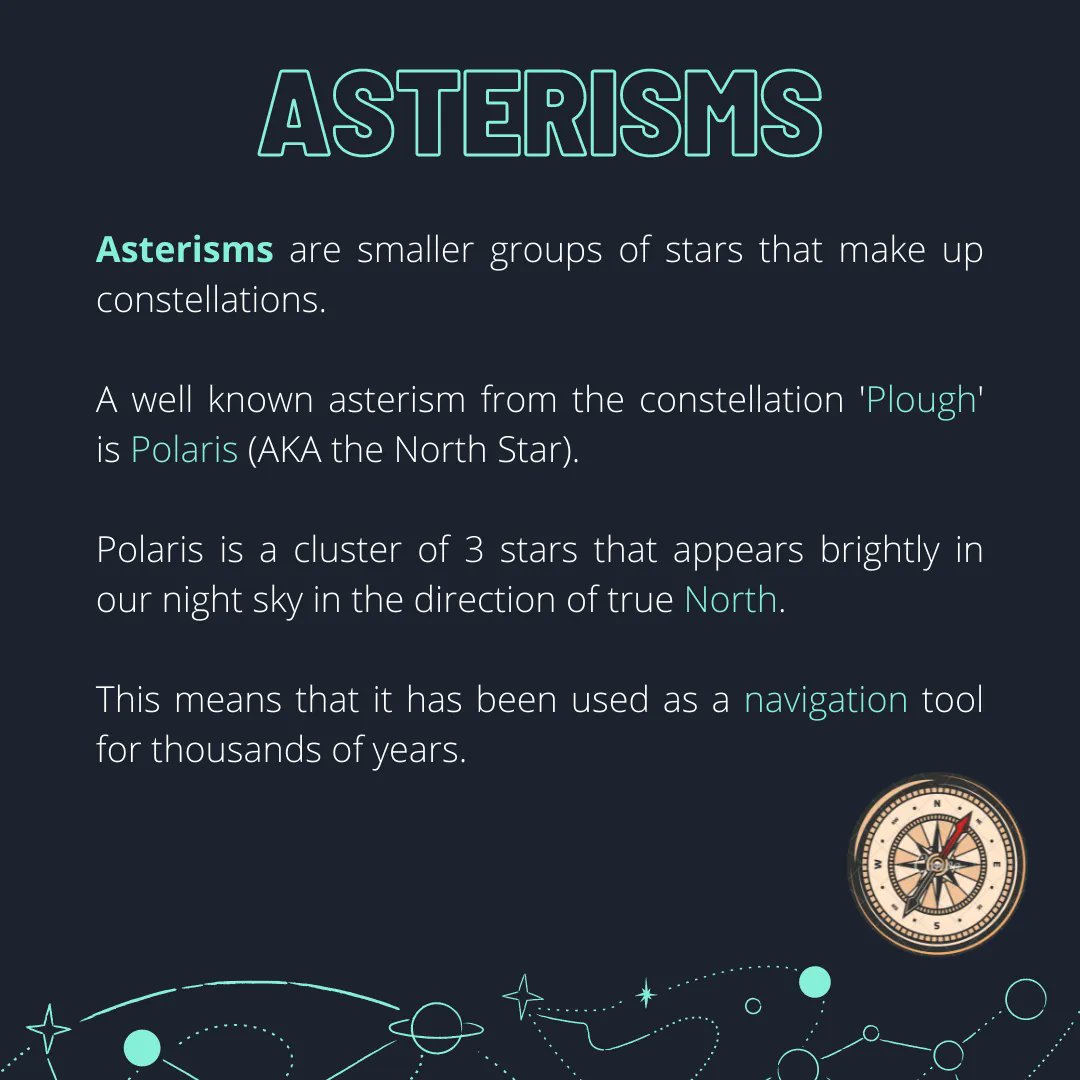 ASTERISMS

Asterisms are smaller groups of stars that make up constellations.

A well known asterism from the constellation 'Plough' is Polaris (AKA the North Star).

Polaris is a cluster of 3 stars that appears brightly in our night sky in the direction of true North.

This means that it has been used as a navigation tool for thousands of years.

N
E
S
W